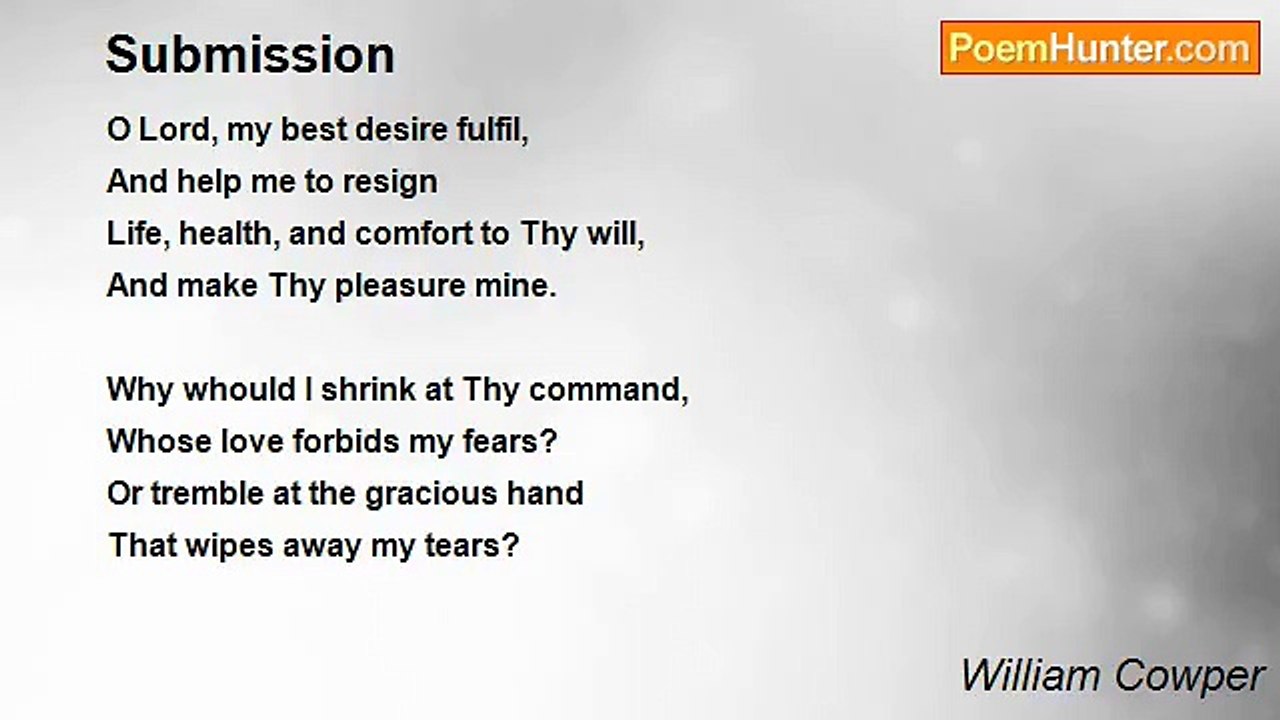 Submission

PoemHunter.com

O Lord, my best desire fulfil,
And help me to resign
Life, health, and comfort to Thy will,
And make Thy pleasure mine.

Why whould I shrink at Thy command,
Whose love forbids my fears?
Or tremble at the gracious hand
That wipes away my tears?

William Cowper